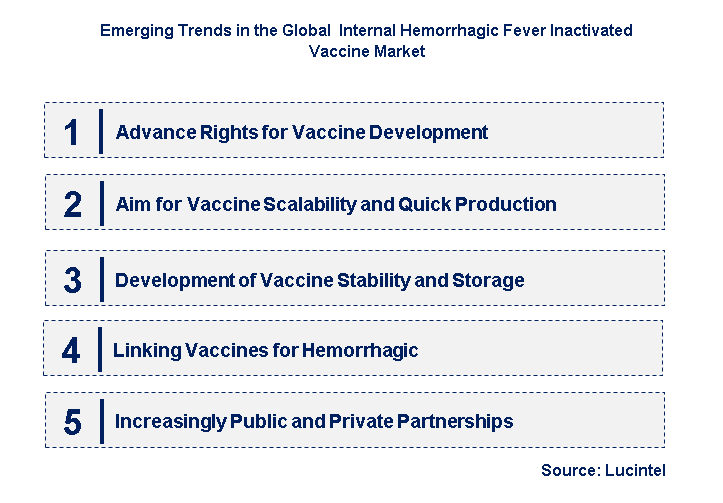 Emerging Trends in the Global Internal Hemorrhagic Fever Inactivated Vaccine Market

1 Advance Rights for Vaccine Development

2 Aim for Vaccine Scalability and Quick Production

3 Development of Vaccine Stability and Storage

4 Linking Vaccines for Hemorrhagic

5 Increasingly Public and Private Partnerships

Source: Lucintel